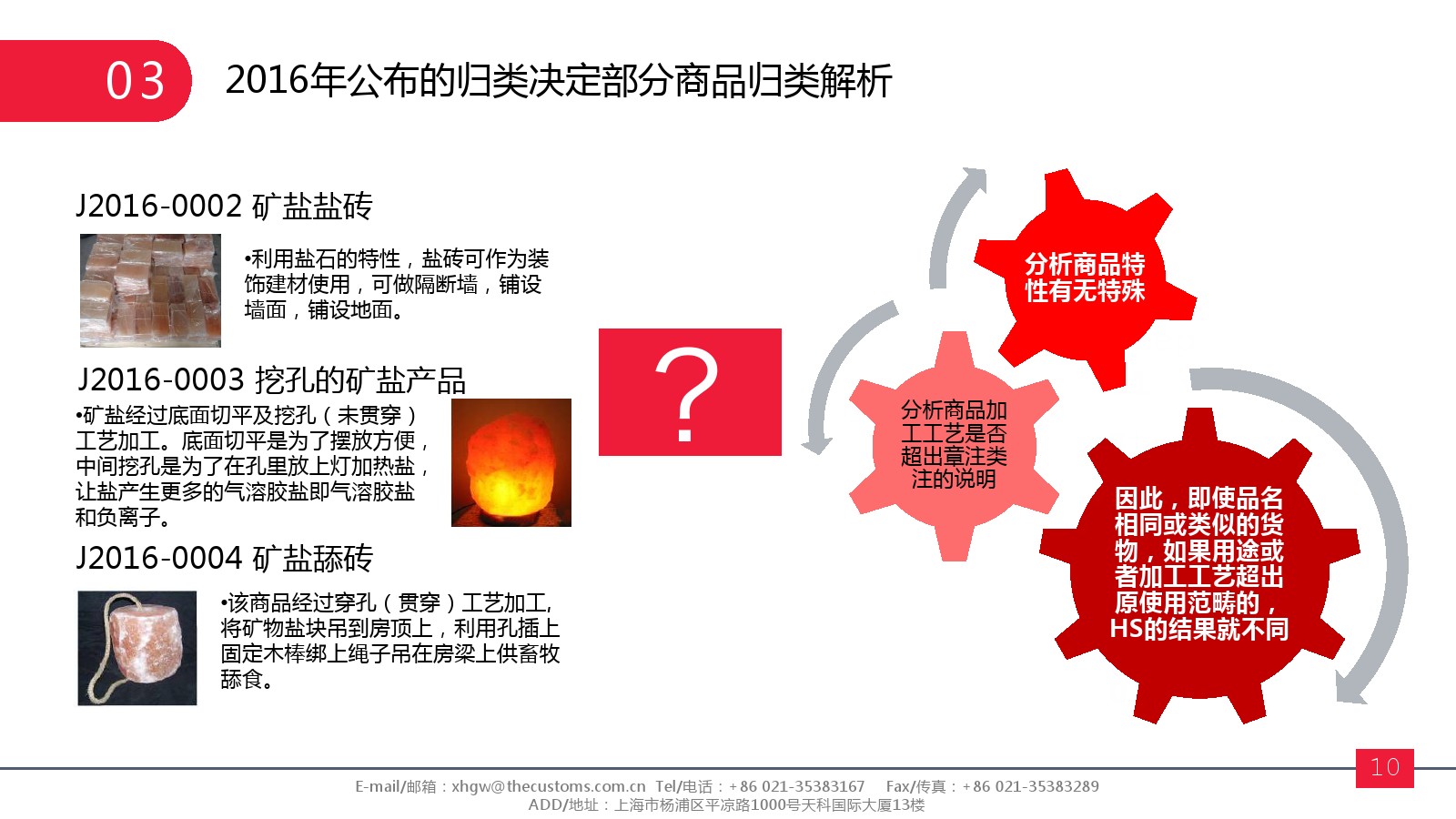 03

2016年公布的归类决定部分商品归类解析

J2016-0002 矿盐盐砖

•利用盐石的特性，盐砖可作为装饰建材使用，可做隔断墙，铺设墙面，铺设地面。

J2016-0003 挖孔的矿盐产品

•矿盐经过底面切平及挖孔（未贯穿）工艺加工。底面切平是为了摆放方便，中间挖孔是为了在孔里放上灯加热盐，让盐产生更多的气溶胶盐即气溶胶盐和负离子。

J2016-0004 矿盐舔砖

•该商品经过穿孔（贯穿）工艺加工，将矿物盐块吊到房顶上，利用孔插上固定木棒绑上绳子吊在房梁上供畜牧舔食。

?

分析商品特性有无特殊

分析商品加工工艺是否超出章注类注的说明

因此，即使品名相同或类似的货物，如果用途或者加工工艺超出原使用范畴的，HS的结果就不同

10

E-mail/邮箱：xhgw@thecustoms.com.cn Tel/电话：+86 021-35383167 Fax/传真：+86 021-35383289
ADD/地址：上海市杨浦区平凉路1000号天科国际大厦13楼